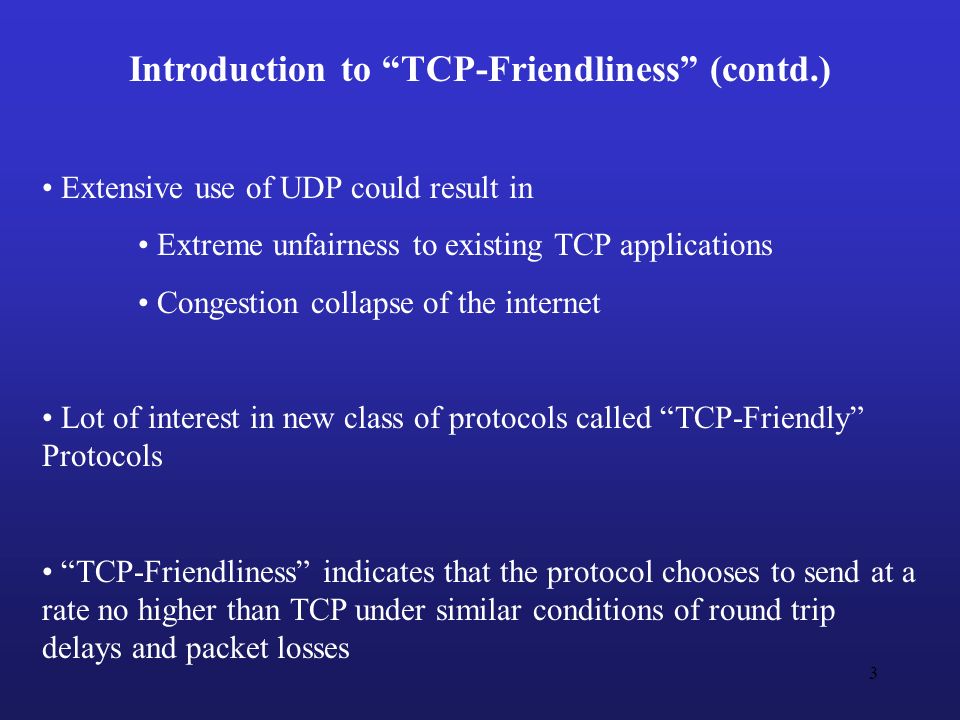 Introduction to “TCP-Friendliness” (contd.)

• Extensive use of UDP could result in

• Extreme unfairness to existing TCP applications

• Congestion collapse of the internet

• Lot of interest in new class of protocols called “TCP-Friendly” Protocols

• “TCP-Friendliness” indicates that the protocol chooses to send at a rate no higher than TCP under similar conditions of round trip delays and packet losses

3